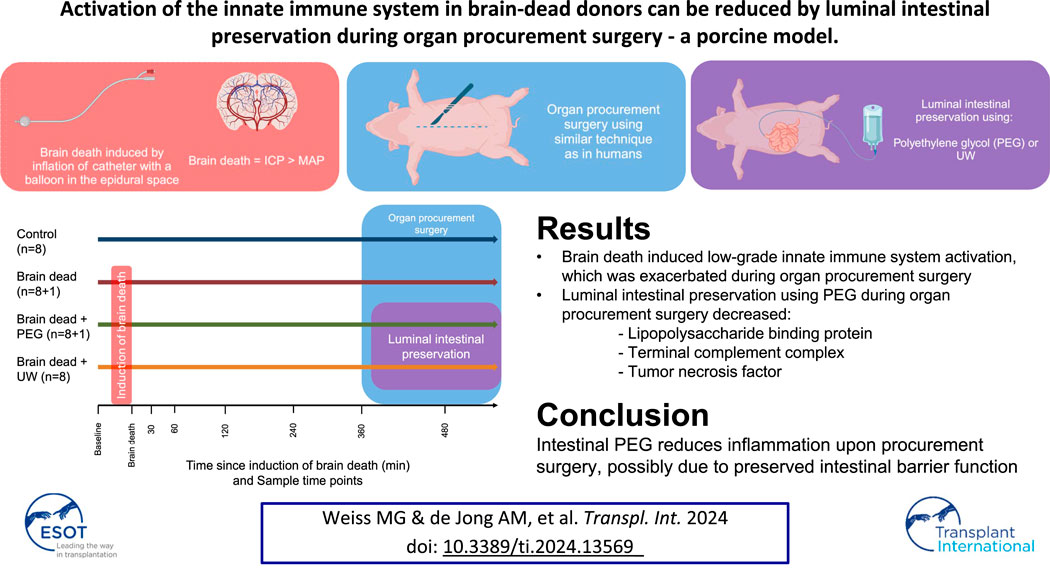 Activation of the innate immune system in brain-dead donors can be reduced by luminal intestinal preservation during organ procurement surgery - a porcine model.

Brain death induced by inflation of catheter with a balloon in the epidural space

Brain death = ICP > MAP

Organ procurement surgery using similar technique as in humans

Luminal intestinal preservation using:

Polyethylene glycol (PEG) or UW

Control (n=8)

Brain dead (n=8+1)

Brain dead + PEG (n=8+1)

Brain dead + UW (n=8)

Induction of brain death

Organ procurement surgery

Luminal intestinal preservation

Baseline

Brain death

30

60

120

240

360

480

Time since induction of brain death (min) and Sample time points

Results

• Brain death induced low-grade innate immune system activation, which was exacerbated during organ procurement surgery

• Luminal intestinal preservation using PEG during organ procurement surgery decreased:

- Lipopolysaccharide binding protein
- Terminal complement complex
- Tumor necrosis factor

Conclusion

Intestinal PEG reduces inflammation upon procurement surgery, possibly due to preserved intestinal barrier function

ESOT Leading the way in transplantation

Weiss MG & de Jong AM, et al. Transpl. Int. 2024
doi: 10.3389/ti.2024.13569

Transplant International